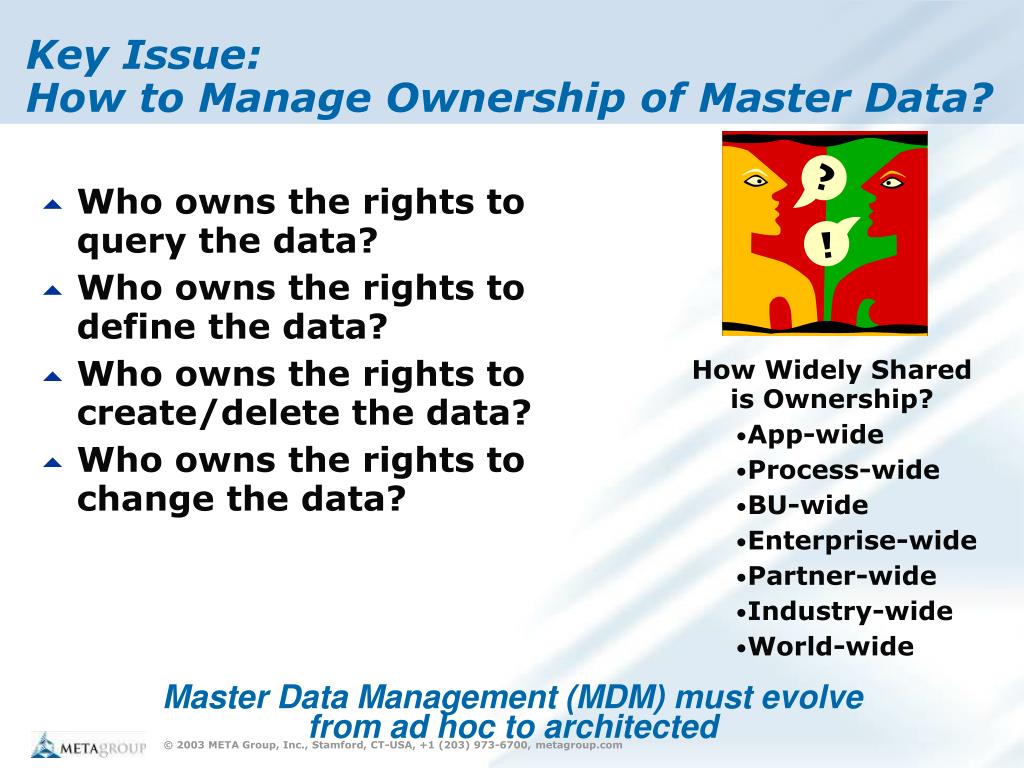 Key Issue:
How to Manage Ownership of Master Data?

Who owns the rights to query the data?
Who owns the rights to define the data?
Who owns the rights to create/delete the data?
Who owns the rights to change the data?

?
!

How Widely Shared is Ownership?
•App-wide
•Process-wide
•BU-wide
•Enterprise-wide
•Partner-wide
•Industry-wide
•World-wide

Master Data Management (MDM) must evolve from ad hoc to architected

METAGROUP

© 2003 META Group, Inc., Stamford, CT-USA, +1 (203) 973-6700, metagroup.com